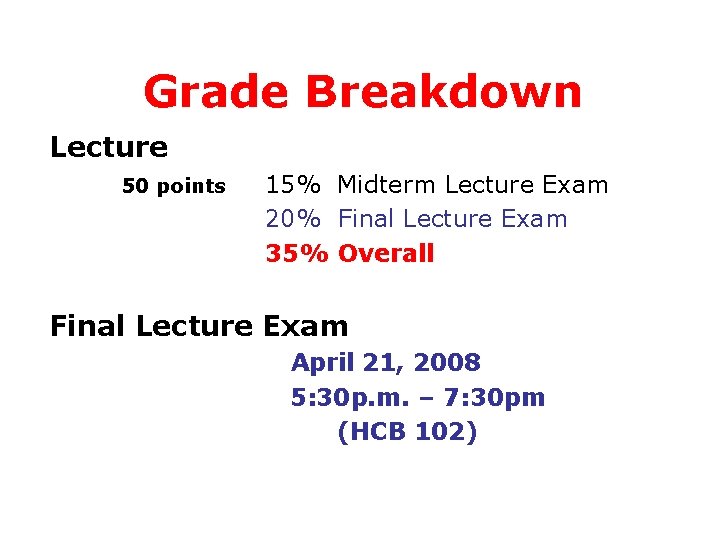 Grade Breakdown

Lecture

50 points 15% Midterm Lecture Exam
20% Final Lecture Exam
35% Overall

Final Lecture Exam

April 21, 2008
5:30p.m. – 7:30pm
(HCB 102)